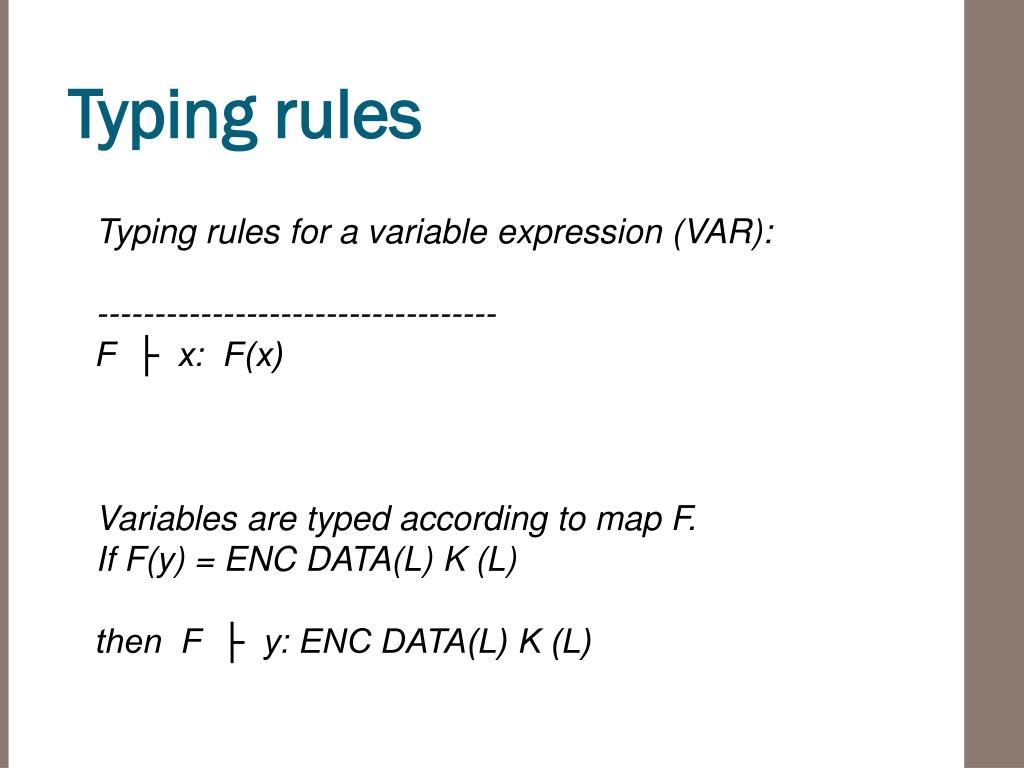 Typing rules

Typing rules for a variable expression (VAR):

-----------------------------------
F ├ x: F(x)

Variables are typed according to map F.
If F(y) = ENC DATA(L) K (L)

then F ├ y: ENC DATA(L) K (L)